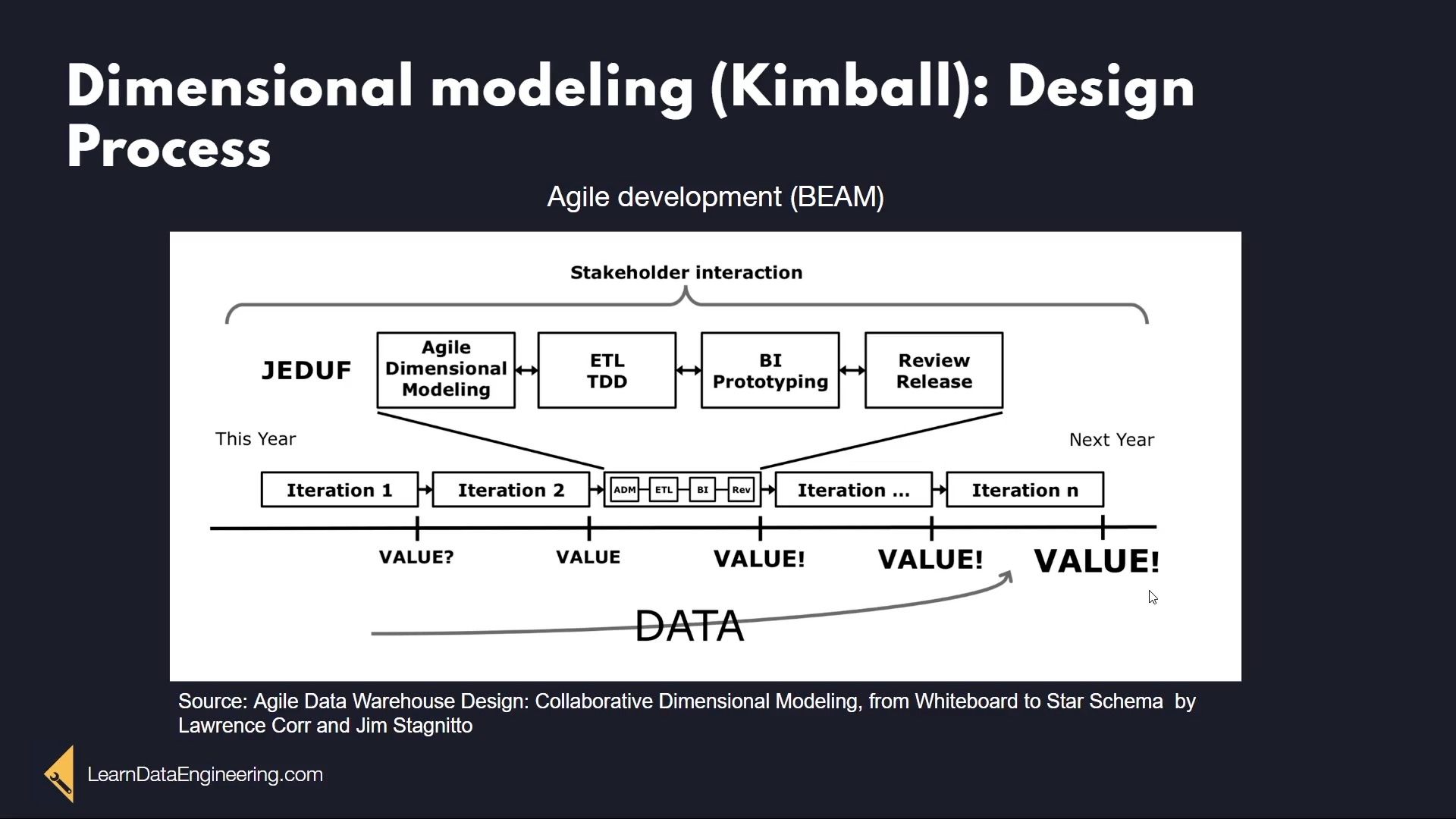 Dimensional modeling (Kimball): Design Process

Agile development (BEAM)

Stakeholder interaction

JEDUF

Agile Dimensional Modeling

ETL TDD

BI Prototyping

Review Release

This Year

Next Year

Iteration 1

Iteration 2

ADM

ETL

BI

Rev

Iteration ...

Iteration n

VALUE?

VALUE

VALUE!

VALUE!

VALUE!

DATA

Source: Agile Data Warehouse Design: Collaborative Dimensional Modeling, from Whiteboard to Star Schema by Lawrence Corr and Jim Stagnitto

LearnDataEngineering.com